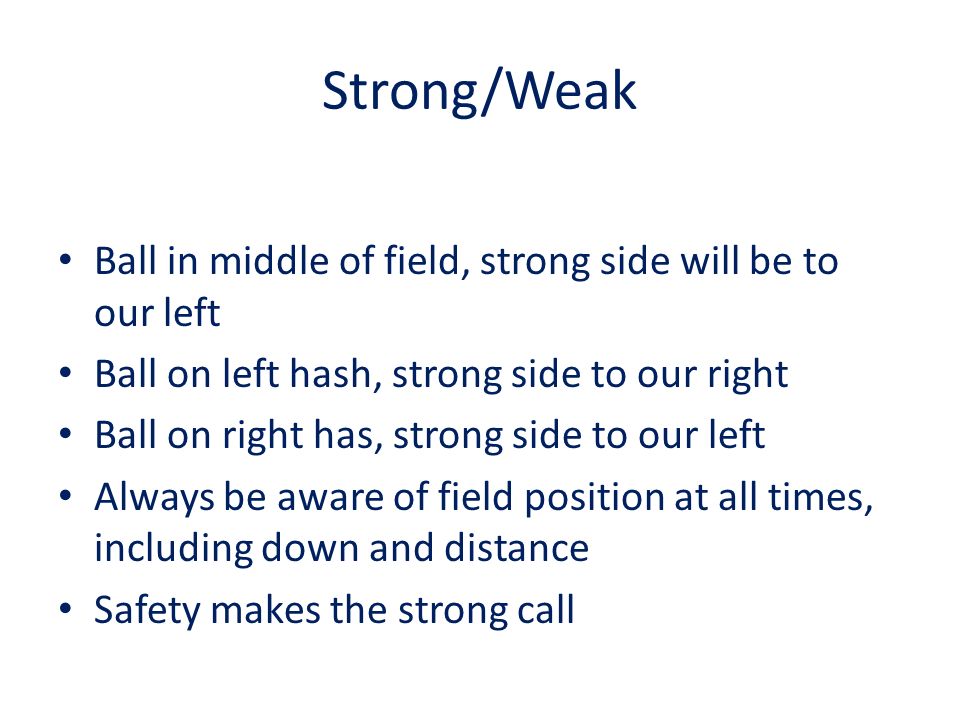 Strong/Weak

• Ball in middle of field, strong side will be to our left
• Ball on left hash, strong side to our right
• Ball on right has, strong side to our left
• Always be aware of field position at all times, including down and distance
• Safety makes the strong call